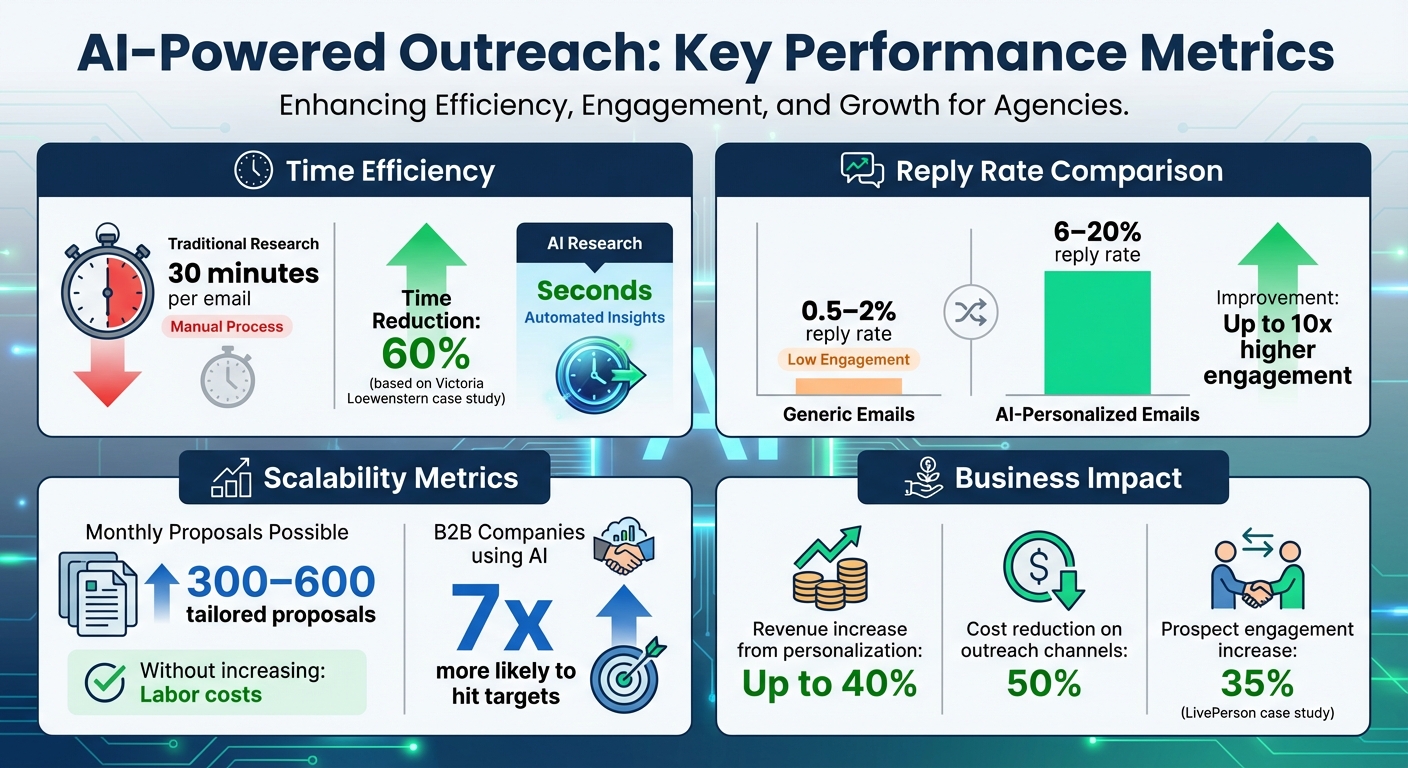 AI-Powered Outreach: Key Performance Metrics

Enhancing Efficiency, Engagement, and Growth for Agencies.

Time Efficiency

Traditional Research
30 minutes
per email
Manual Process

Time Reduction:
60%
(based on Victoria Loewenstern case study)

AI Research
Seconds
Automated Insights

Reply Rate Comparison

0.5–2%
reply rate
Low Engagement
Generic Emails

6–20%
reply rate
AI-Personalized Emails

Improvement:
Up to 10x higher engagement

Scalability Metrics

Monthly Proposals Possible
300–600
tailored proposals

Without increasing:
Labor costs

B2B Companies using AI
7x
more likely to hit targets

Business Impact

Revenue increase from personalization:
Up to 40%

Cost reduction on outreach channels:
50%

Prospect engagement increase:
35%
(LivePerson case study)